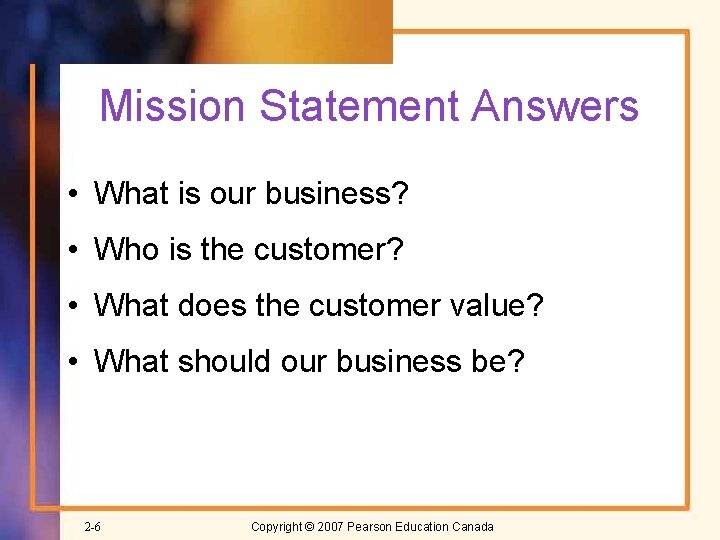 Mission Statement Answers

• What is our business?

• Who is the customer?

• What does the customer value?

• What should our business be?

2-6

Copyright © 2007 Pearson Education Canada